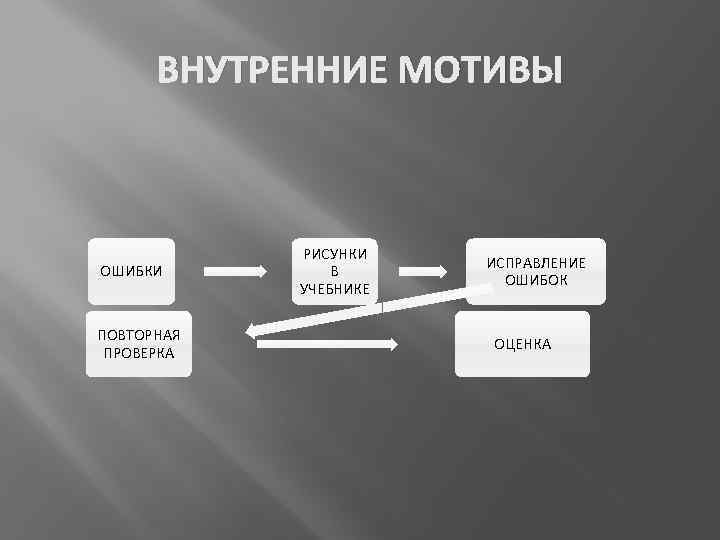 ВНУТРЕННИЕ МОТИВЫ

ОШИБКИ

РИСУНКИ В УЧЕБНИКЕ

ИСПРАВЛЕНИЕ ОШИБОК

ПОВТОРНАЯ ПРОВЕРКА

ОЦЕНКА